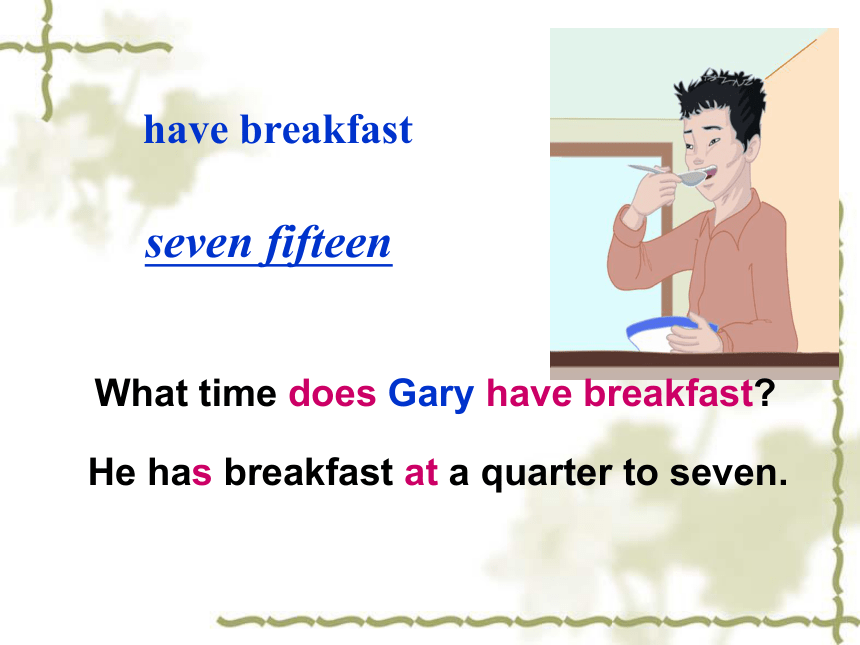 have breakfast

seven fifteen

What time does Gary have breakfast?

He has breakfast at a quarter to seven.